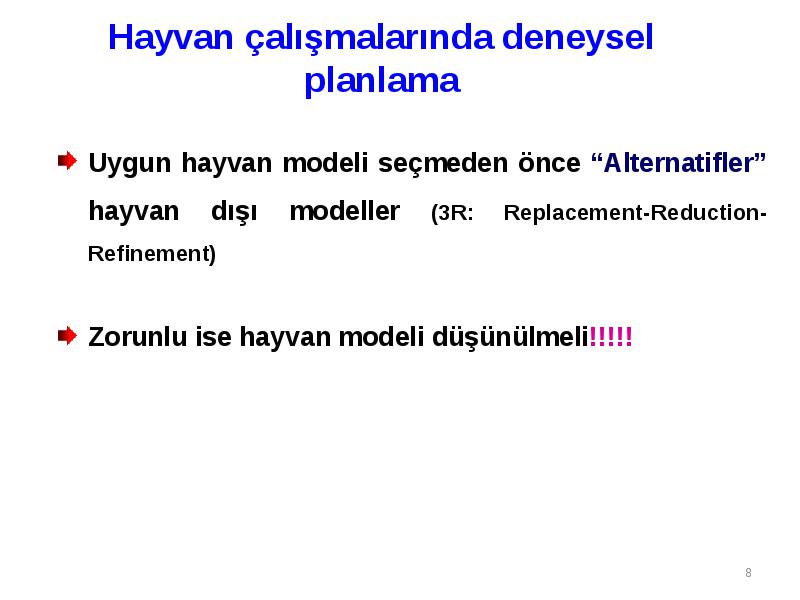 Hayvan çalışmalarında deneysel planlama

Uygun hayvan modeli seçmeden önce “Alternatifler” hayvan dışı modeller (3R: Replacement-Reduction-Refinement)

Zorunlu ise hayvan modeli düşünülmeli!!!!!

8